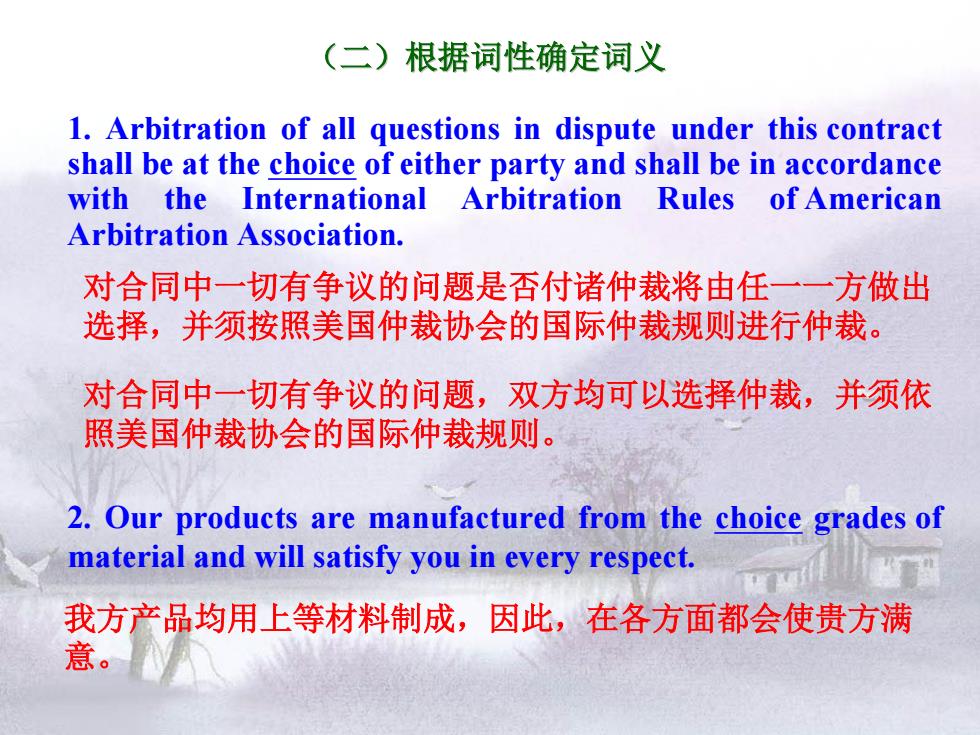 （二）根据词性确定词义

1. Arbitration of all questions in dispute under this contract shall be at the choice of either party and shall be in accordance with the International Arbitration Rules of American Arbitration Association.

对合同中一切有争议的问题是否付诸仲裁将由任一一方做出选择，并须按照美国仲裁协会的国际仲裁规则进行仲裁。

对合同中一切有争议的问题，双方均可以选择仲裁，并须依照美国仲裁协会的国际仲裁规则。

2. Our products are manufactured from the choice grades of material and will satisfy you in every respect.

我方产品均用上等材料制成，因此，在各方面都会使贵方满意。